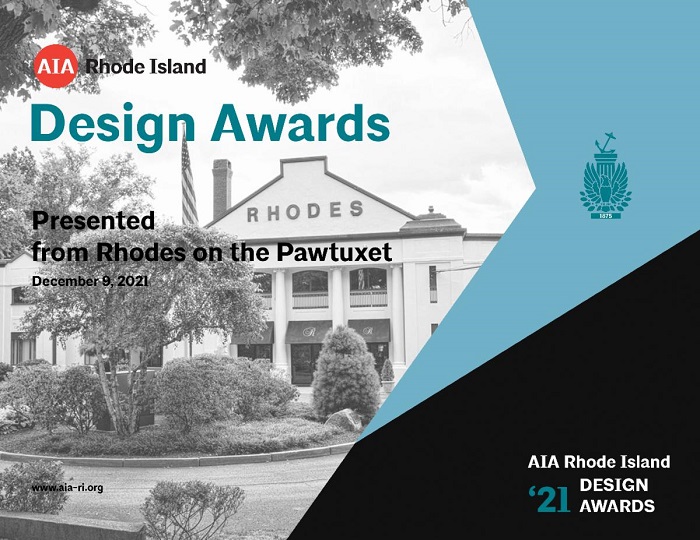 AIA Rhode Island

Design Awards

RHODES

Presented
from Rhodes on the Pawtuxet

December 9, 2021

1875

www.aia-ri.org

AIA Rhode Island
'21 DESIGN AWARDS